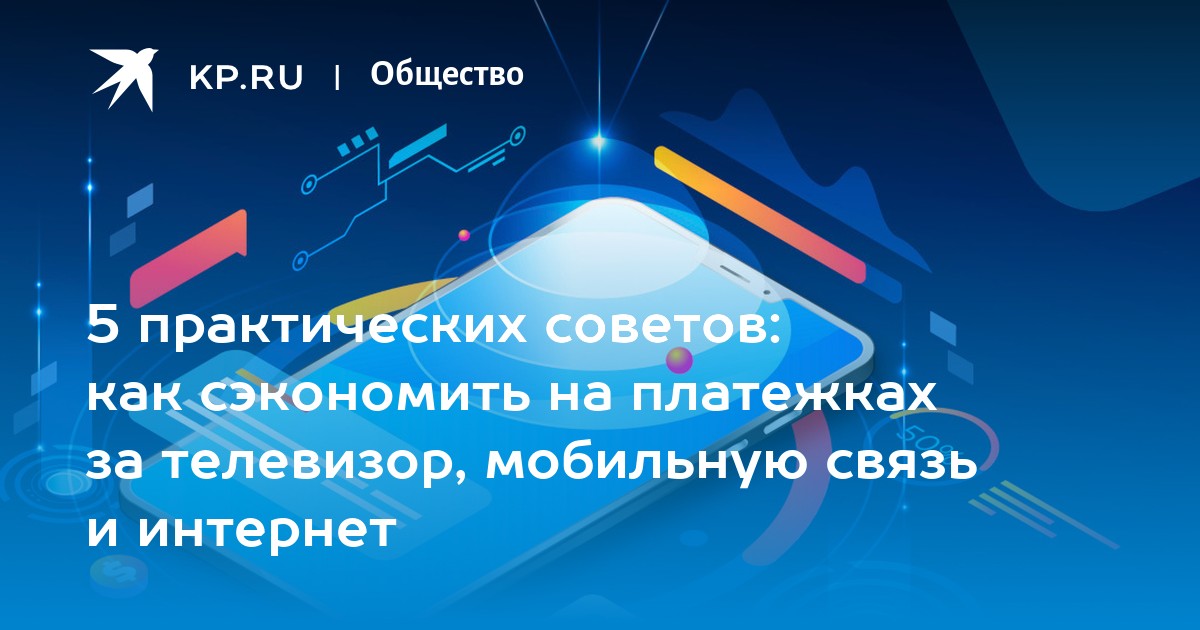 KP.RU | Общество

5 практических советов: как сэкономить на платежках за телевизор, мобильную связь и интернет